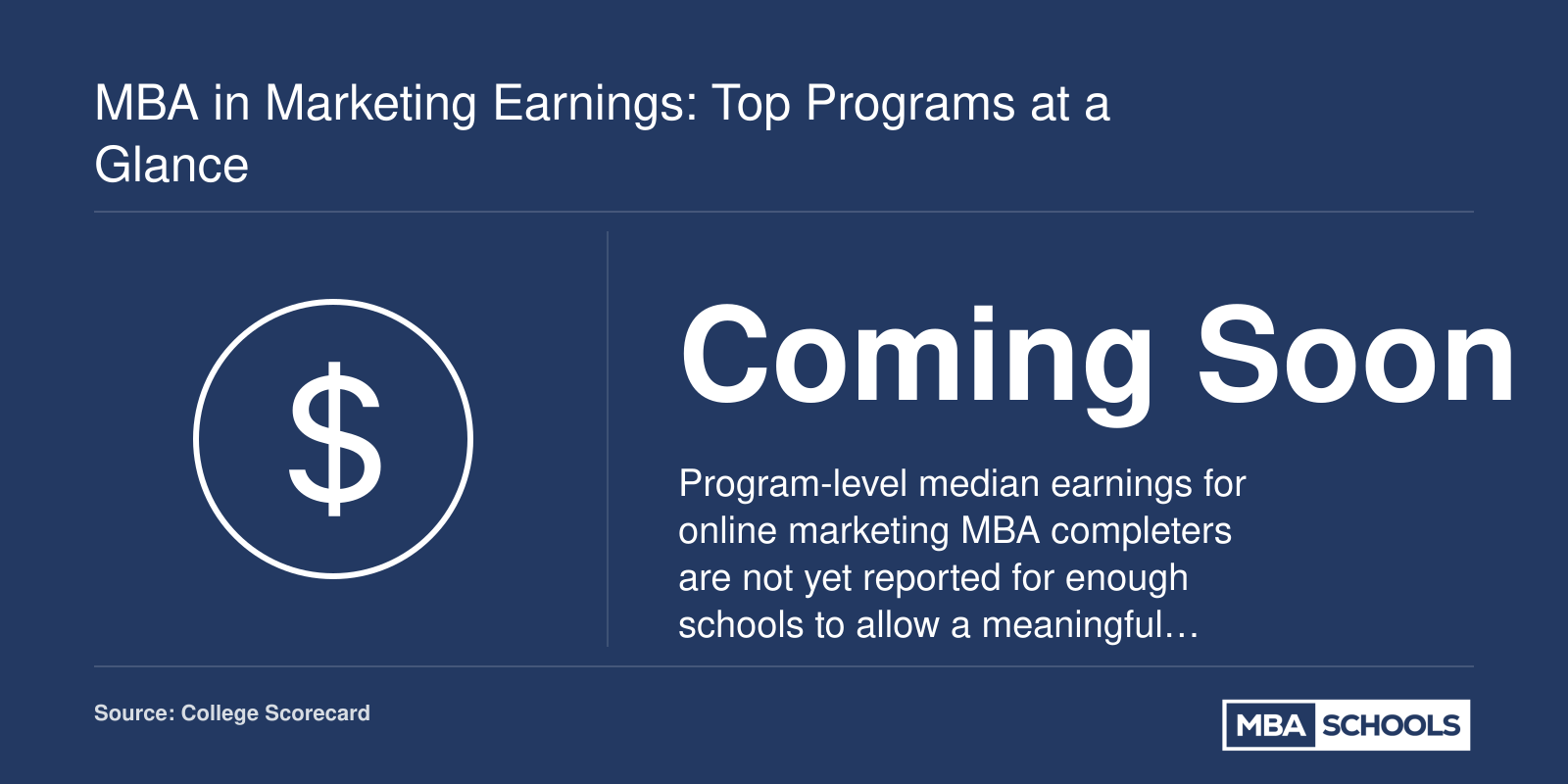 MBA in Marketing Earnings: Top Programs at a Glance

$

Coming Soon

Program-level median earnings for online marketing MBA completers are not yet reported for enough schools to allow a meaningful…

Source: College Scorecard

MBA SCHOOLS